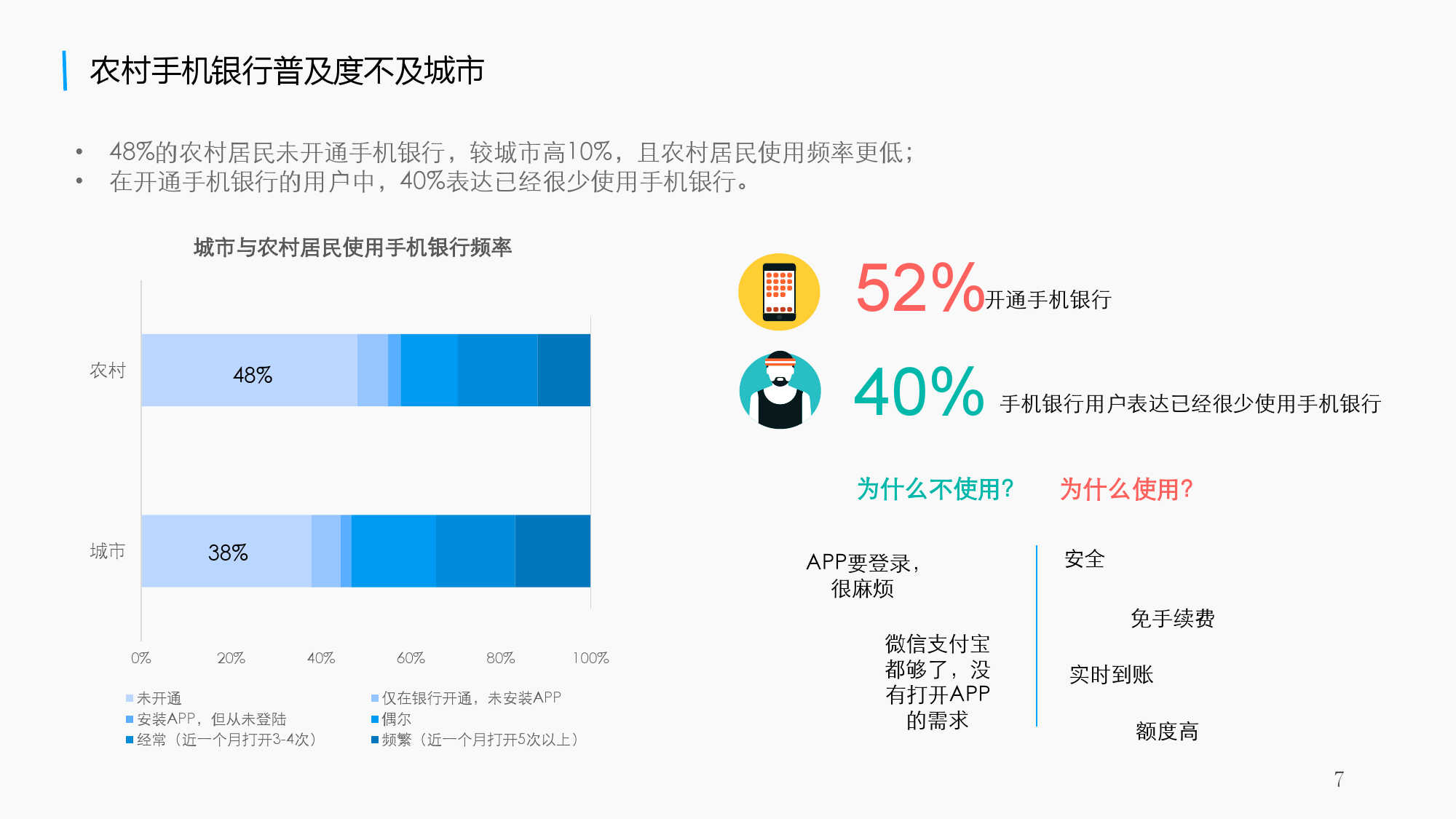 农村手机银行普及度不及城市

• 48%的农村居民未开通手机银行，较城市高10%，且农村居民使用频率更低；
• 在开通手机银行的用户中，40%表达已经很少使用手机银行。

城市与农村居民使用手机银行频率

农村 48%

城市 38%

0% 20% 40% 60% 80% 100%

未开通
仅在银行开通，未安装APP
安装APP，但从未登陆
偶尔
经常（近一个月打开3-4次）
频繁（近一个月打开5次以上）

52%开通手机银行

40% 手机银行用户表达已经很少使用手机银行

为什么不使用？

为什么使用？

APP要登录，很麻烦

微信支付宝都够了，没有打开APP的需求

安全

免手续费

实时到账

额度高

7